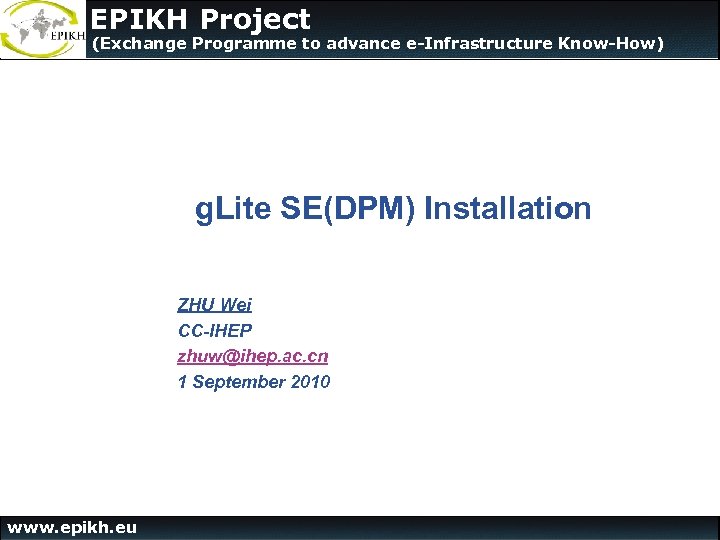 EPIKH

EPIKH Project
(Exchange Programme to advance e-Infrastructure Know-How)

gLite SE(DPM) Installation

ZHU Wei
CC-IHEP
zhuw@ihep.ac.cn
1 September 2010

www.epikh.eu